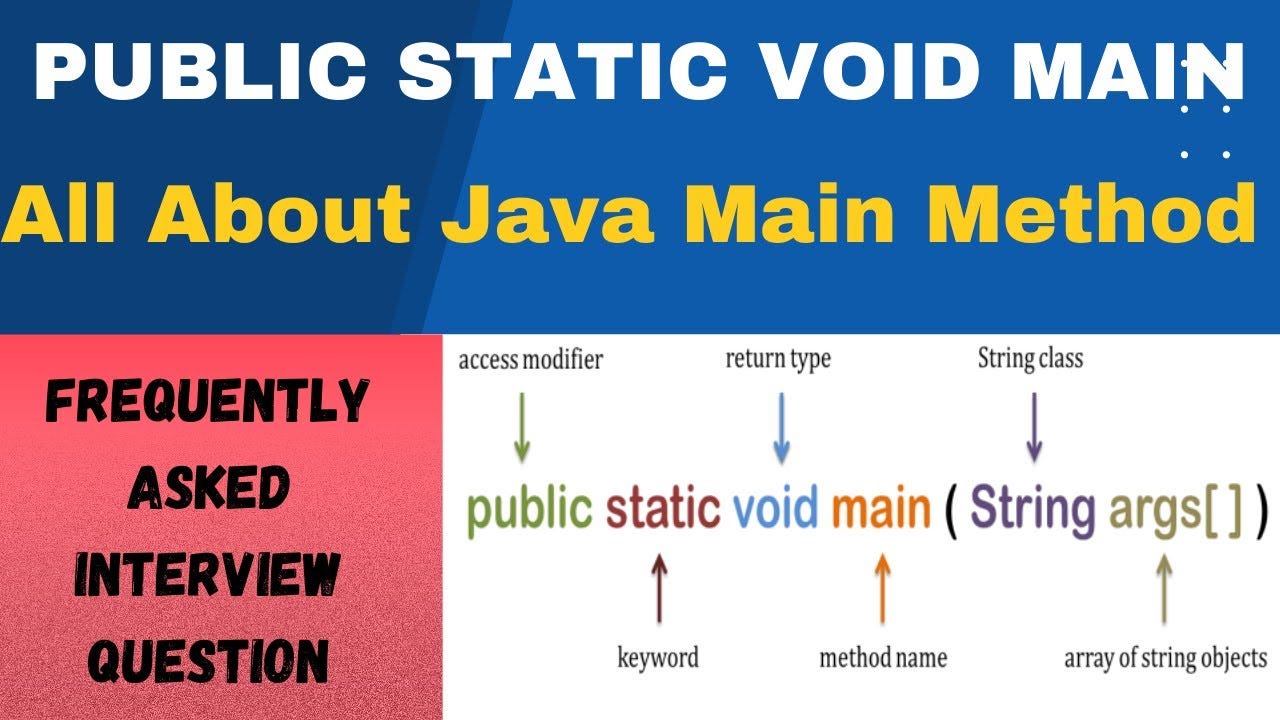 PUBLIC STATIC VOID MAIN

All About Java Main Method

FREQUENTLY ASKED INTERVIEW QUESTION

access modifier

return type

String class

public static void main ( String args[ ] )

keyword

method name

array of string objects